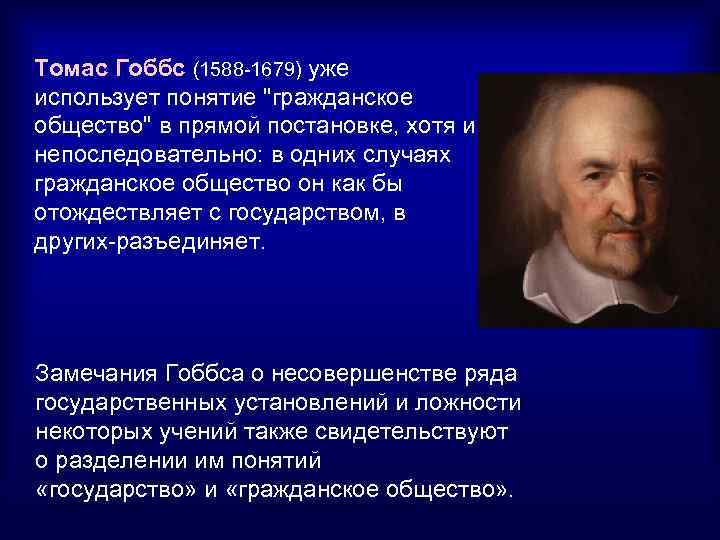 Томас Гоббс (1588-1679) уже использует понятие "гражданское общество" в прямой постановке, хотя и непоследовательно: в одних случаях гражданское общество он как бы отождествляет с государством, в других-разъединяет.

Замечания Гоббса о несовершенстве ряда государственных установлений и ложности некоторых учений также свидетельствуют о разделении им понятий «государство» и «гражданское общество».